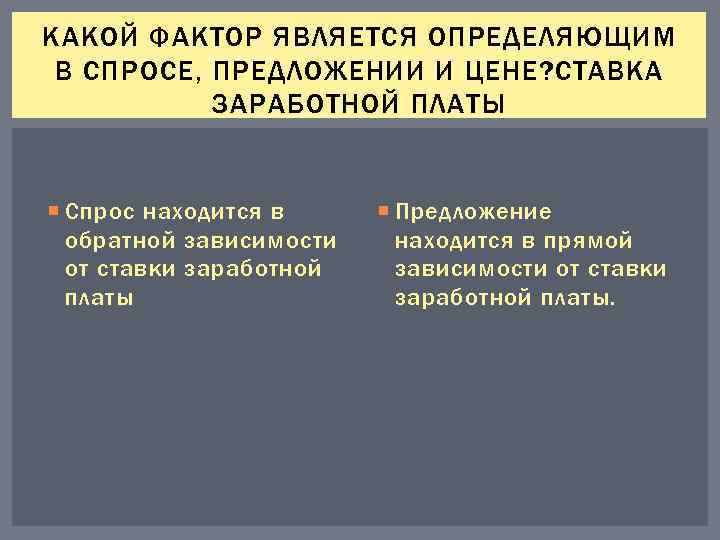 КАКОЙ ФАКТОР ЯВЛЯЕТСЯ ОПРЕДЕЛЯЮЩИМ В СПРОСЕ, ПРЕДЛОЖЕНИИ И ЦЕНЕ?СТАВКА ЗАРАБОТНОЙ ПЛАТЫ

Спрос находится в обратной зависимости от ставки заработной платы

Предложение находится в прямой зависимости от ставки заработной платы.